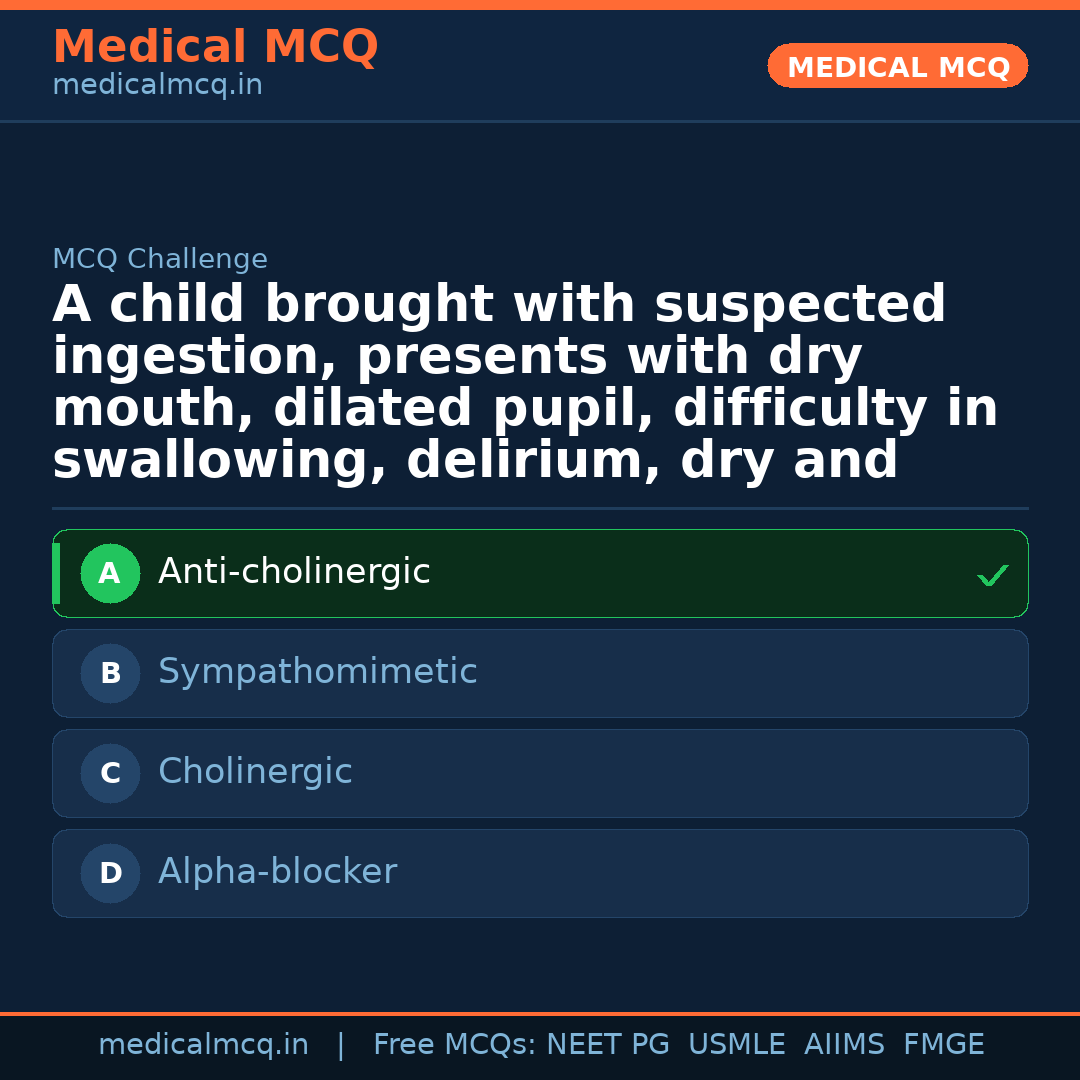 Medical MCQ
medicalmcq.in

MEDICAL MCQ

MCQ Challenge

A child brought with suspected ingestion, presents with dry mouth, dilated pupil, difficulty in swallowing, delirium, dry and

A Anti-cholinergic ✓

B Sympathomimetic

C Cholinergic

D Alpha-blocker

medicalmcq.in | Free MCQs: NEET PG USMLE AIIMS FMGE